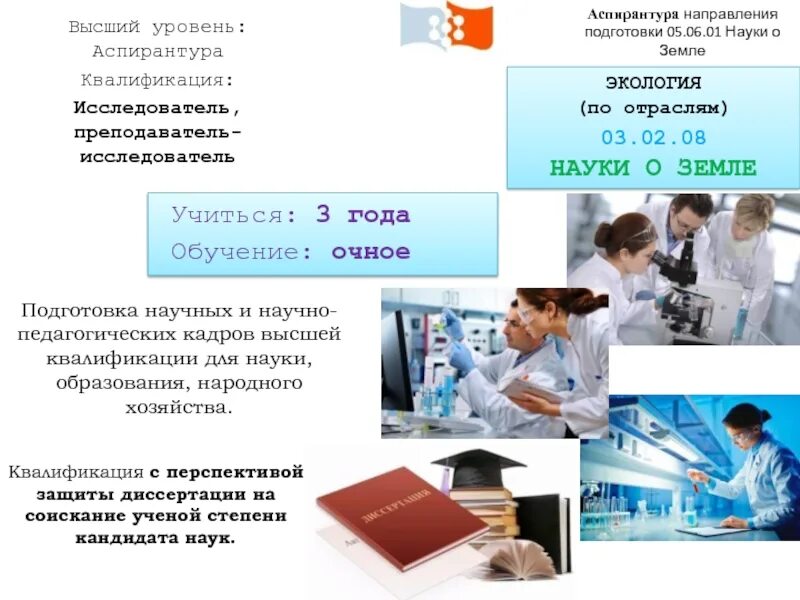 Высший уровень:
Аспирантура

Квалификация:
Исследователь, преподаватель-исследователь

Аспирантура направления подготовки 05.06.01 Науки о Земле

ЭКОЛОГИЯ
(по отраслям)
03.02.08
НАУКИ О ЗЕМЛЕ

Учиться: 3 года
Обучение: очное

Подготовка научных и научно-педагогических кадров высшей квалификации для науки, образования, народного хозяйства.

Квалификация с перспективой защиты диссертации на соискание ученой степени кандидата наук.

ДИССЕРТАЦИЯ